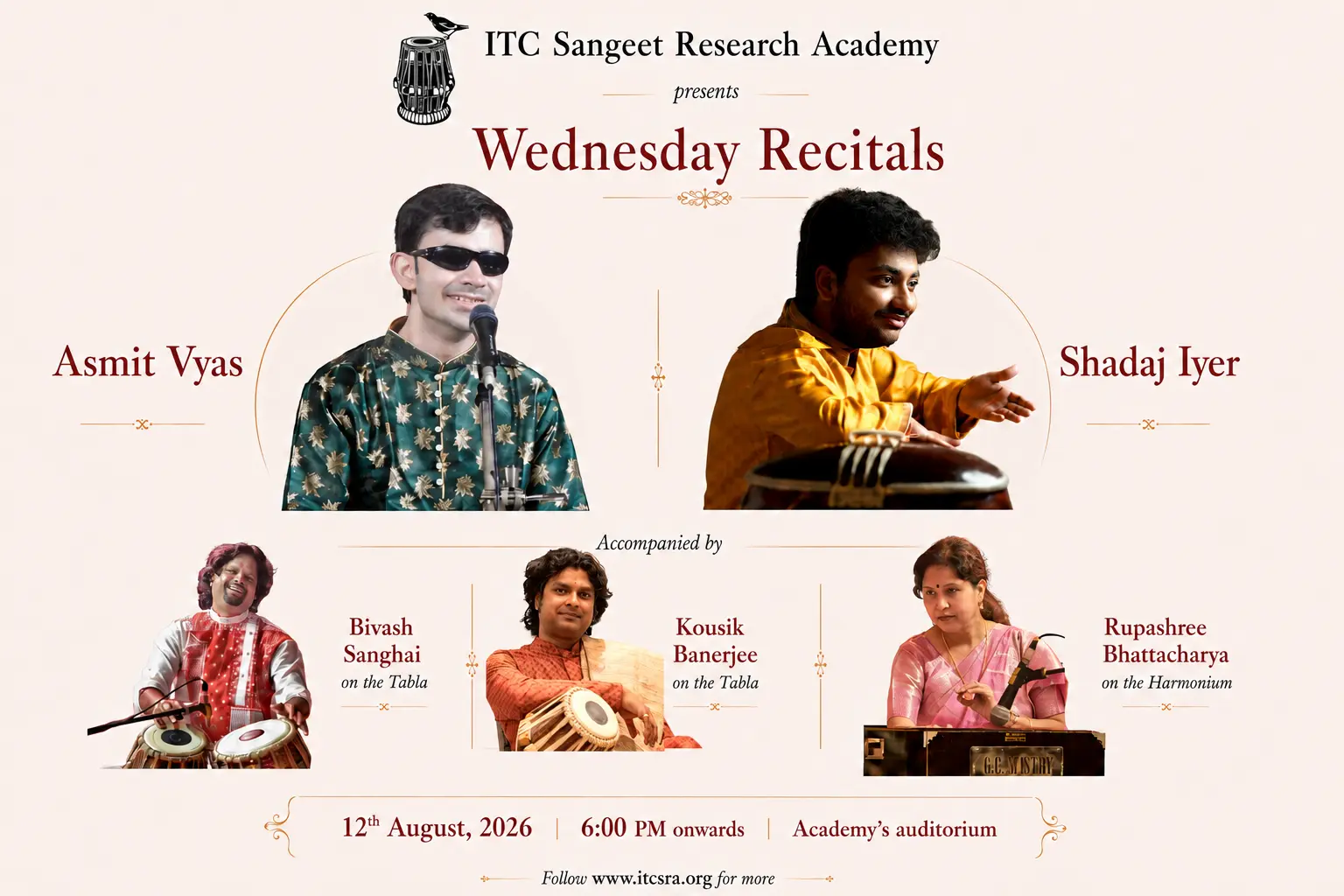 ITC Sangeet Research Academy

presents

Wednesday Recitals

Asmit Vyas

Shadaj Iyer

Accompanied by

Bivash Sanghai
on the Tabla

Kousik Banerjee
on the Tabla

Rupashree Bhattacharya
on the Harmonium

G.C. MISTRY

12th August, 2026 | 6:00 PM onwards | Academy's auditorium

Follow www.itcsra.org for more